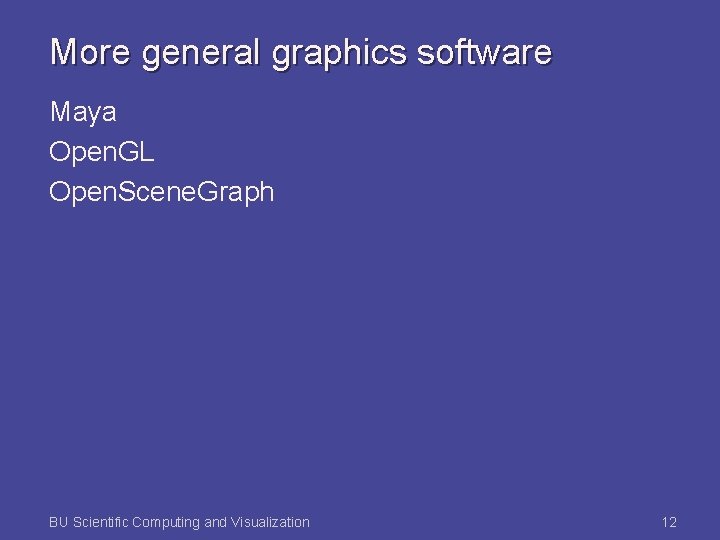 More general graphics software

Maya

OpenGL

OpenSceneGraph

BU Scientific Computing and Visualization

12